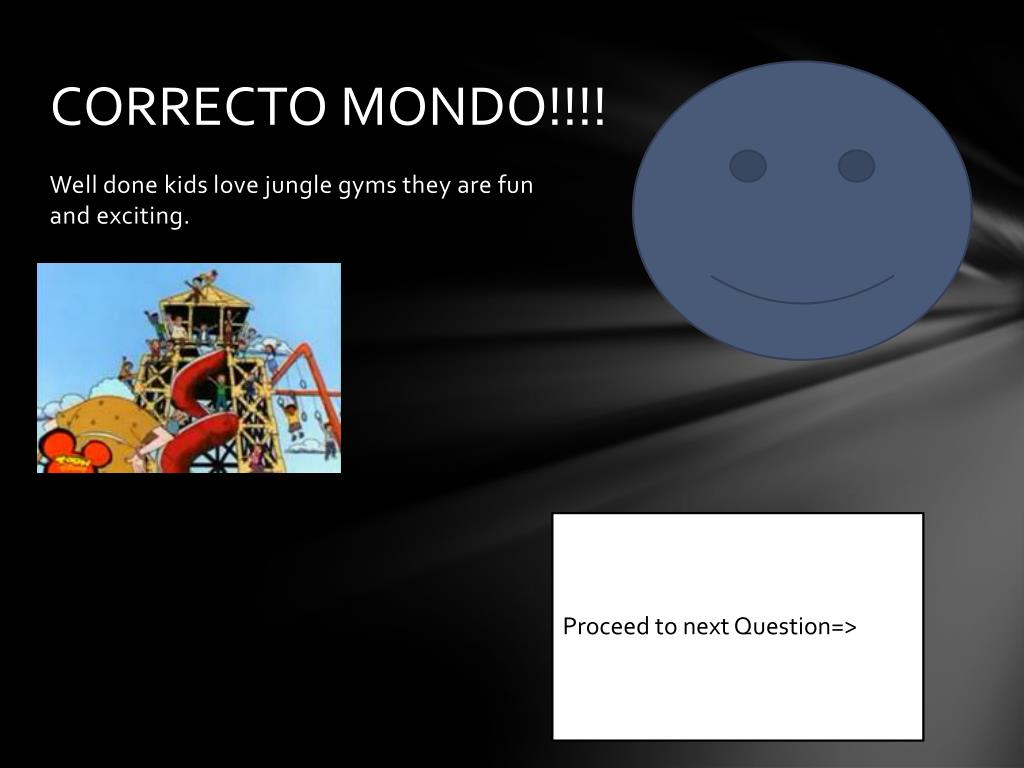 CORRECTO MONDO!!!!

Well done kids love jungle gyms they are fun and exciting.

Proceed to next Question=>